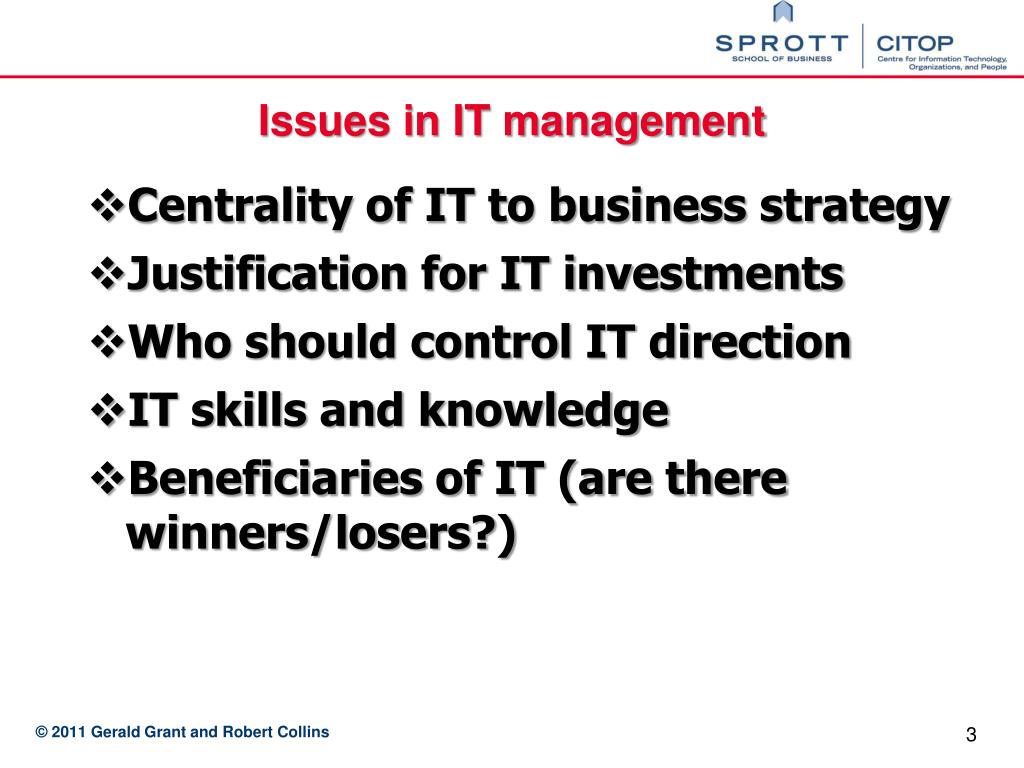 SPROTT
SCHOOL OF BUSINESS

CITOP
Centre for Information Technology, Organizations, and People

Issues in IT management

❖Centrality of IT to business strategy
❖Justification for IT investments
❖Who should control IT direction
❖IT skills and knowledge
❖Beneficiaries of IT (are there winners/losers?)

© 2011 Gerald Grant and Robert Collins

3